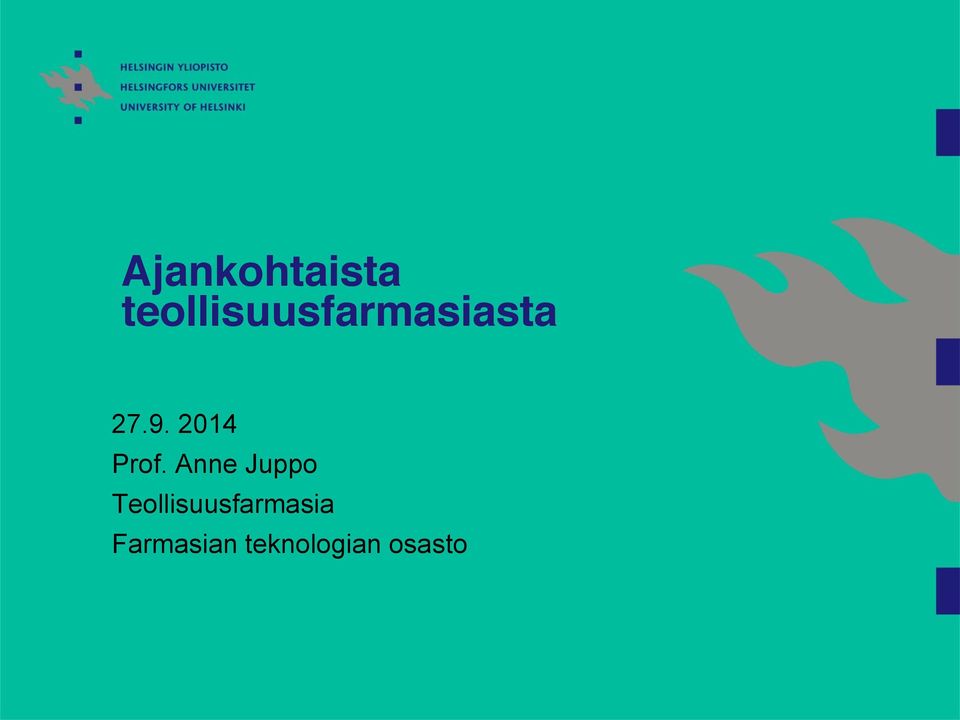 HELSINGIN YLIOPISTO
HELSINGFORS UNIVERSITET
UNIVERSITY OF HELSINKI

Ajankohtaista teollisuusfarmasiasta

27.9. 2014
Prof. Anne Juppo
Teollisuusfarmasia
Farmasian teknologian osasto